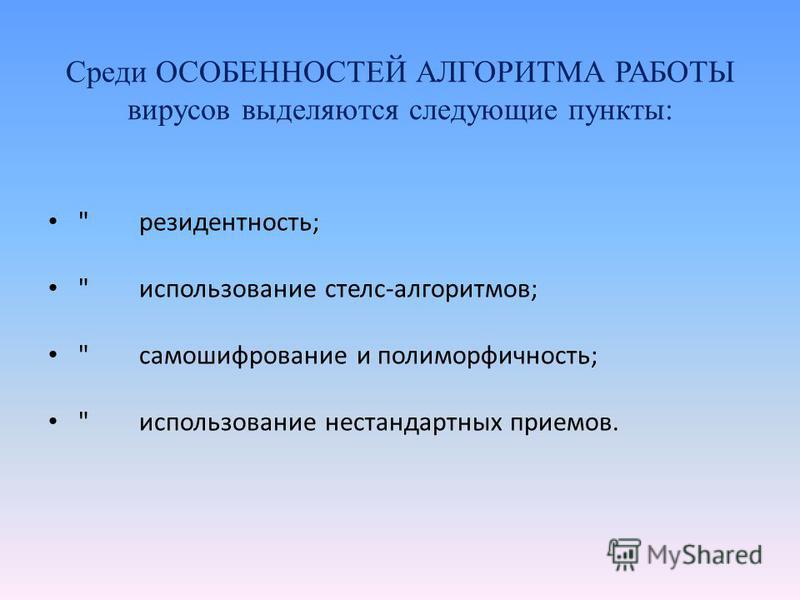 Среди ОСОБЕННОСТЕЙ АЛГОРИТМА РАБОТЫ вирусов выделяются следующие пункты:

• "	резидентность;

• "	использование стелс-алгоритмов;

• "	самошифрование и полиморфичность;

• "	использование нестандартных приемов.

MyShared